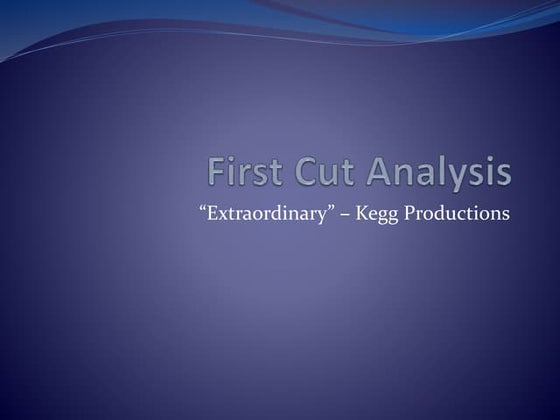 First Cut Analysis

“Extraordinary” – Kegg Productions